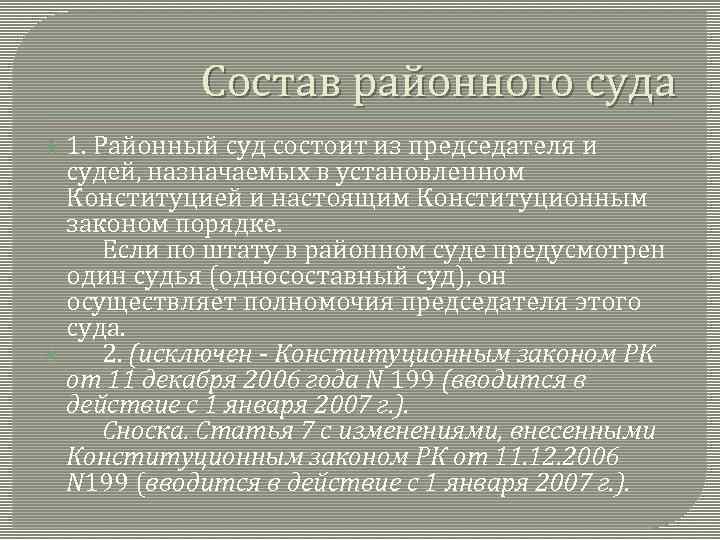 Состав районного суда

1. Районный суд состоит из председателя и судей, назначаемых в установленном Конституцией и настоящим Конституционным законом порядке.

Если по штату в районном суде предусмотрен один судья (односоставный суд), он осуществляет полномочия председателя этого суда.

2. (исключен - Конституционным законом РК от 11 декабря 2006 года N 199 (вводится в действие с 1 января 2007 г.).

Сноска. Статья 7 с изменениями, внесенными Конституционным законом РК от 11.12.2006 N199 (вводится в действие с 1 января 2007 г.).